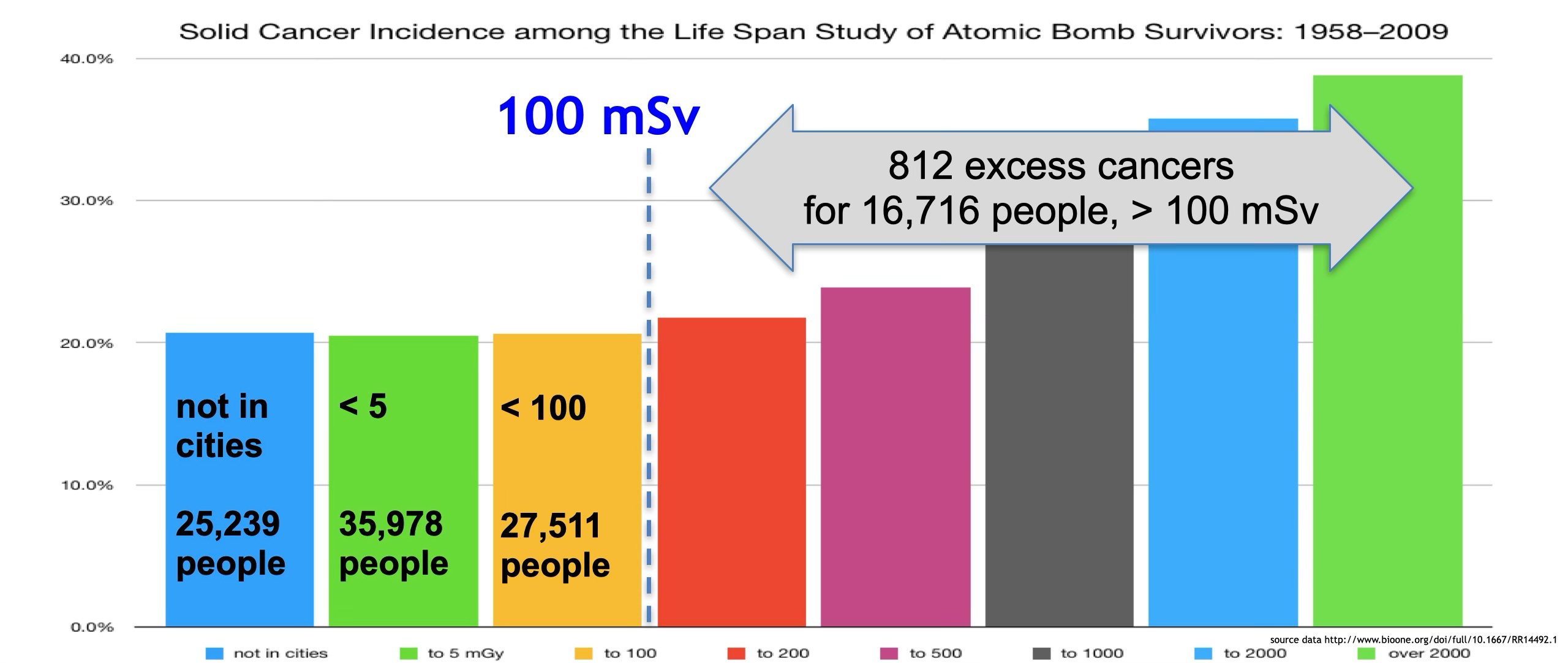 Solid Cancer Incidence among the Life Span Study of Atomic Bomb Survivors: 1958–2009

40.0%
30.0%
20.0%
10.0%
0.0%

100 mSv

812 excess cancers
for 16,716 people, > 100 mSv

not in cities

25,239 people

< 5

35,978 people

< 100

27,511 people

source data http://www.bioone.org/doi/full/10.1667/RR14492.1

not in cities
to 5 mGy
to 100
to 200
to 500
to 1000
to 2000
over 2000